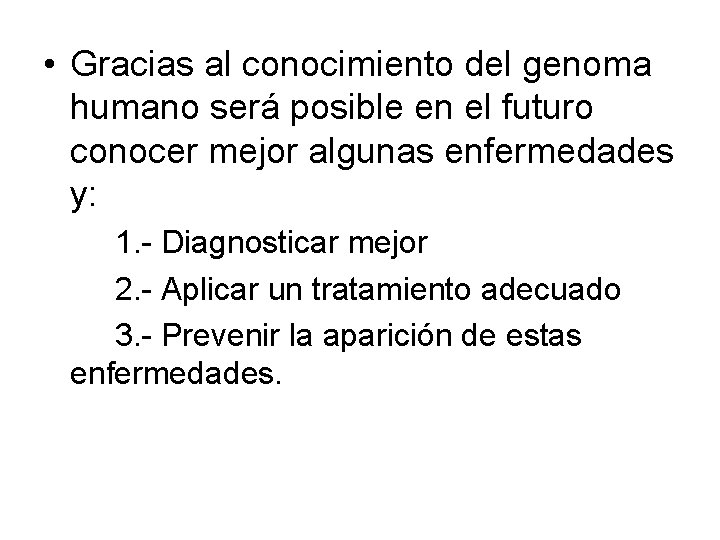 • Gracias al conocimiento del genoma humano será posible en el futuro conocer mejor algunas enfermedades y:

1.- Diagnosticar mejor

2.- Aplicar un tratamiento adecuado

3.- Prevenir la aparición de estas enfermedades.